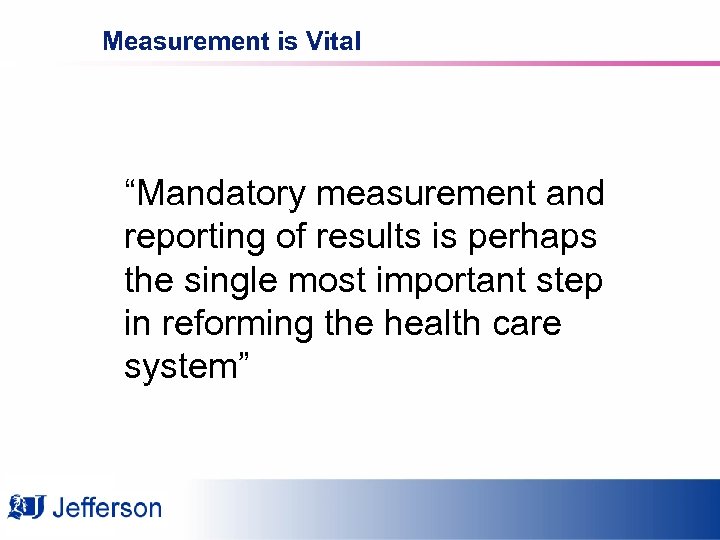 Measurement is Vital

“Mandatory measurement and reporting of results is perhaps the single most important step in reforming the health care system”

Jefferson